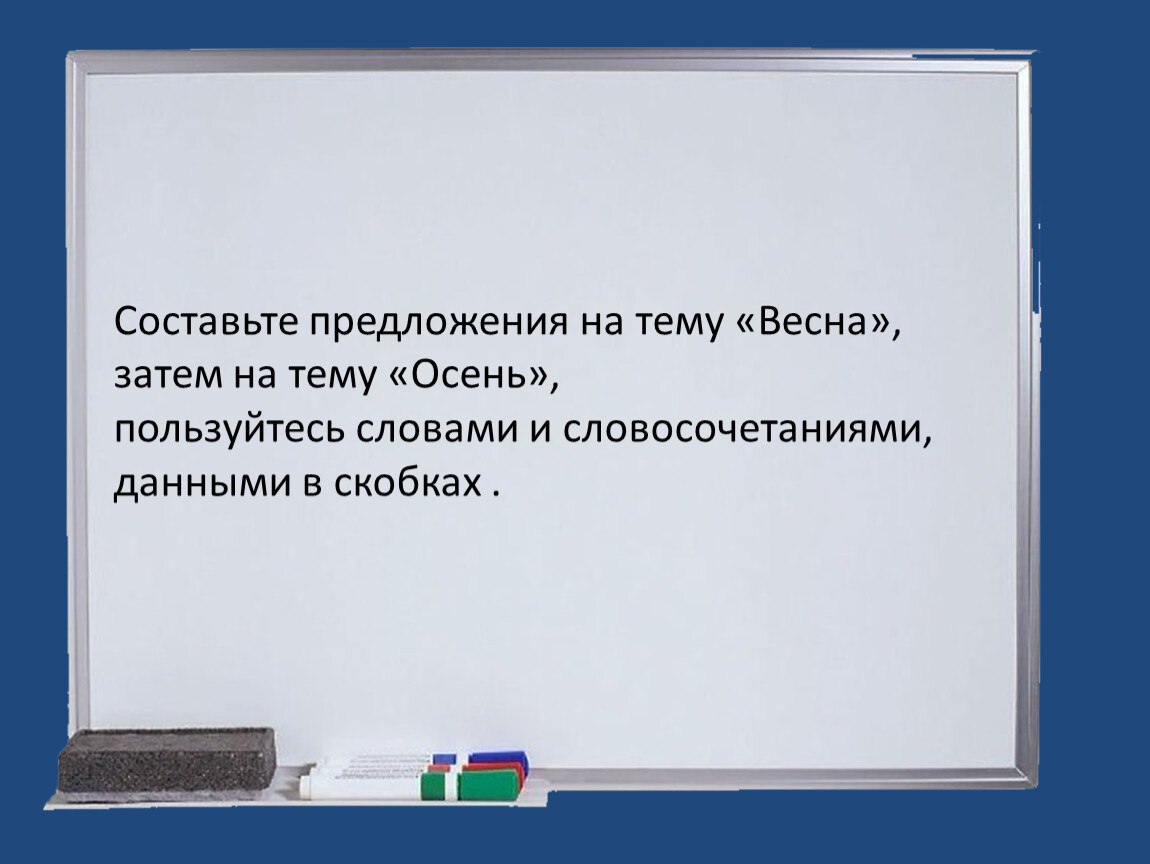 Составьте предложения на тему «Весна», затем на тему «Осень», пользуйтесь словами и словосочетаниями, данными в скобках .